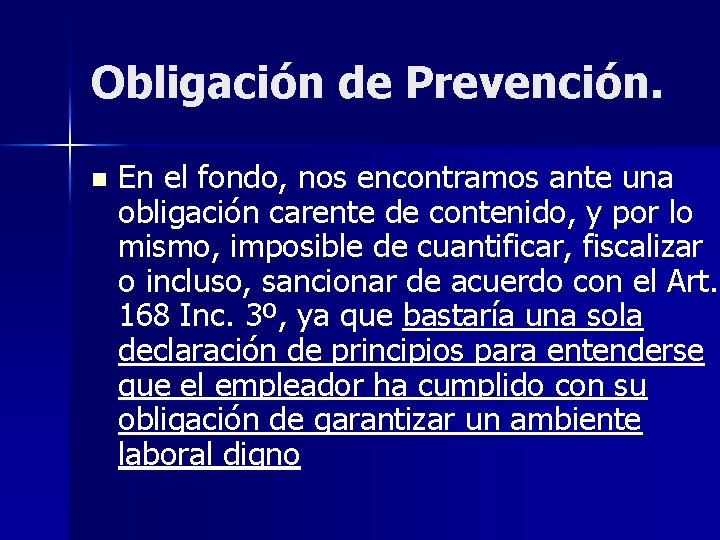 Obligación de Prevención.

En el fondo, nos encontramos ante una obligación carente de contenido, y por lo mismo, imposible de cuantificar, fiscalizar o incluso, sancionar de acuerdo con el Art. 168 Inc. 3º, ya que bastaría una sola declaración de principios para entenderse que el empleador ha cumplido con su obligación de garantizar un ambiente laboral digno